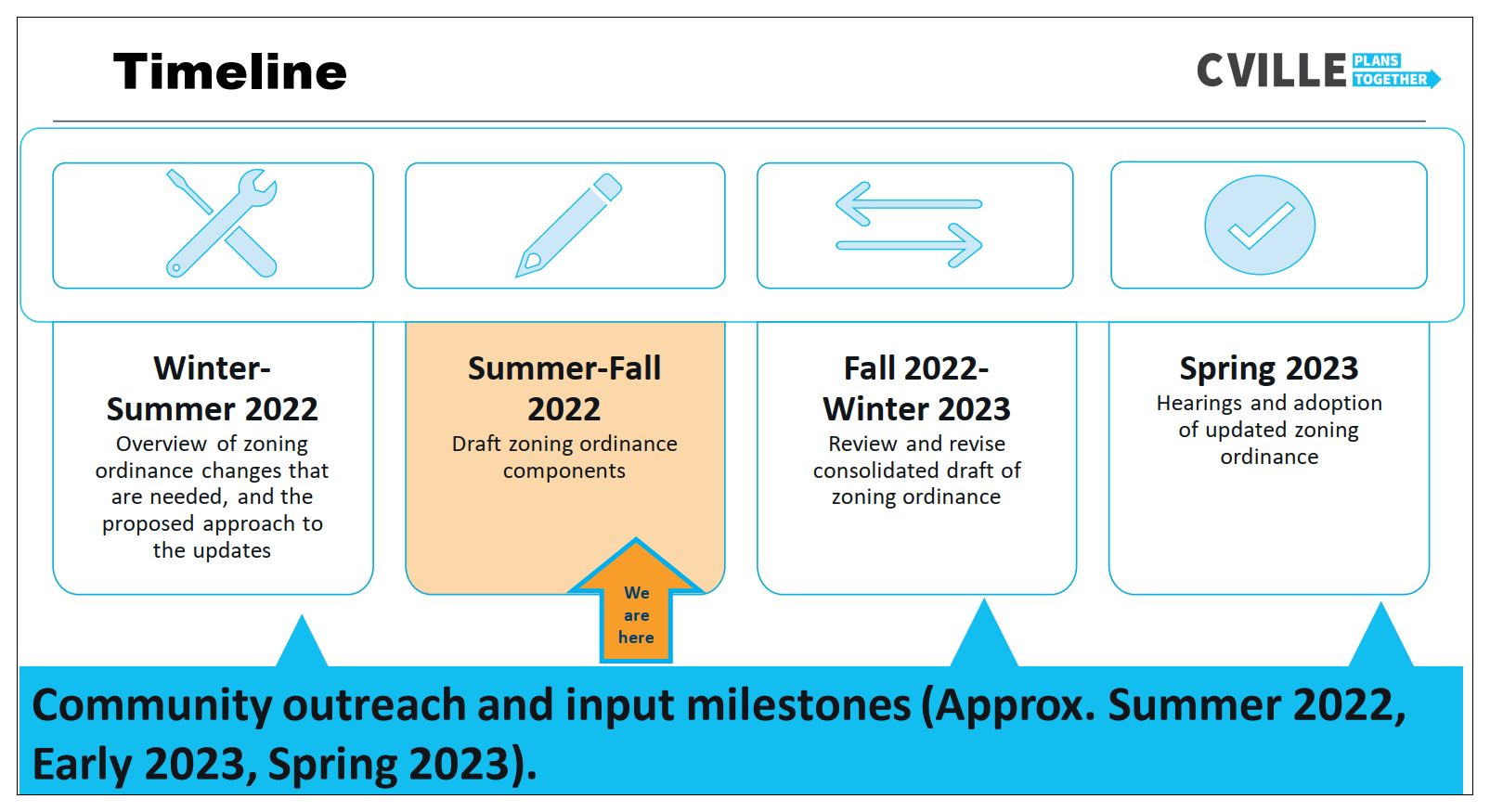 Timeline

CVILLE PLANS TOGETHER

Winter-Summer 2022
Overview of zoning ordinance changes that are needed, and the proposed approach to the updates

Summer-Fall 2022
Draft zoning ordinance components

We are here

Fall 2022-Winter 2023
Review and revise consolidated draft of zoning ordinance

Spring 2023
Hearings and adoption of updated zoning ordinance

Community outreach and input milestones (Approx. Summer 2022, Early 2023, Spring 2023).